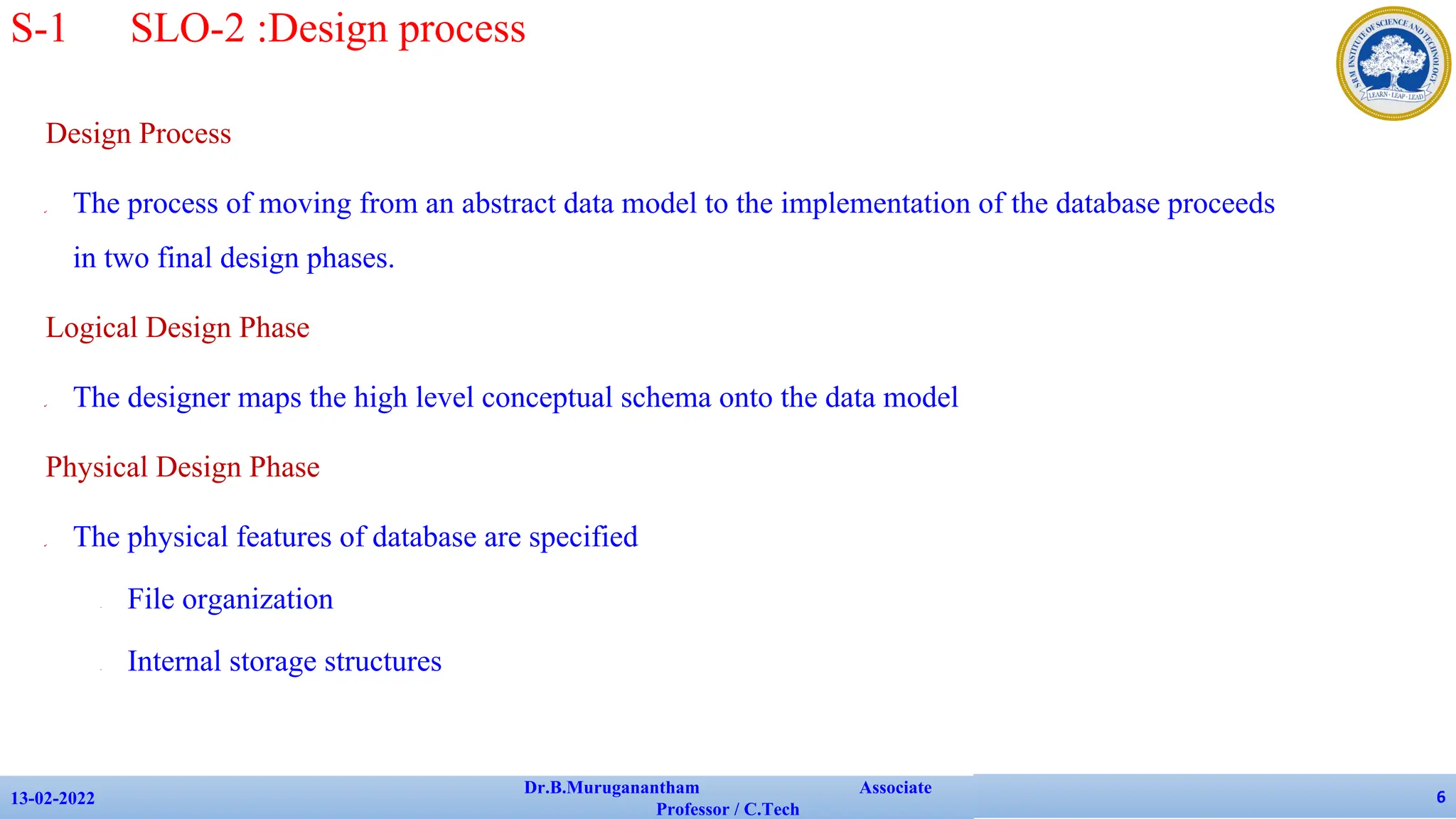 S-1 SLO-2 :Design process

SRM INSTITUTE OF SCIENCE AND TECHNOLOGY
LEARN · LEAP · LEAD

Design Process

The process of moving from an abstract data model to the implementation of the database proceeds in two final design phases.

Logical Design Phase

The designer maps the high level conceptual schema onto the data model

Physical Design Phase

The physical features of database are specified

File organization

Internal storage structures

13-02-2022 Dr.B.Muruganantham Associate Professor / C.Tech 6